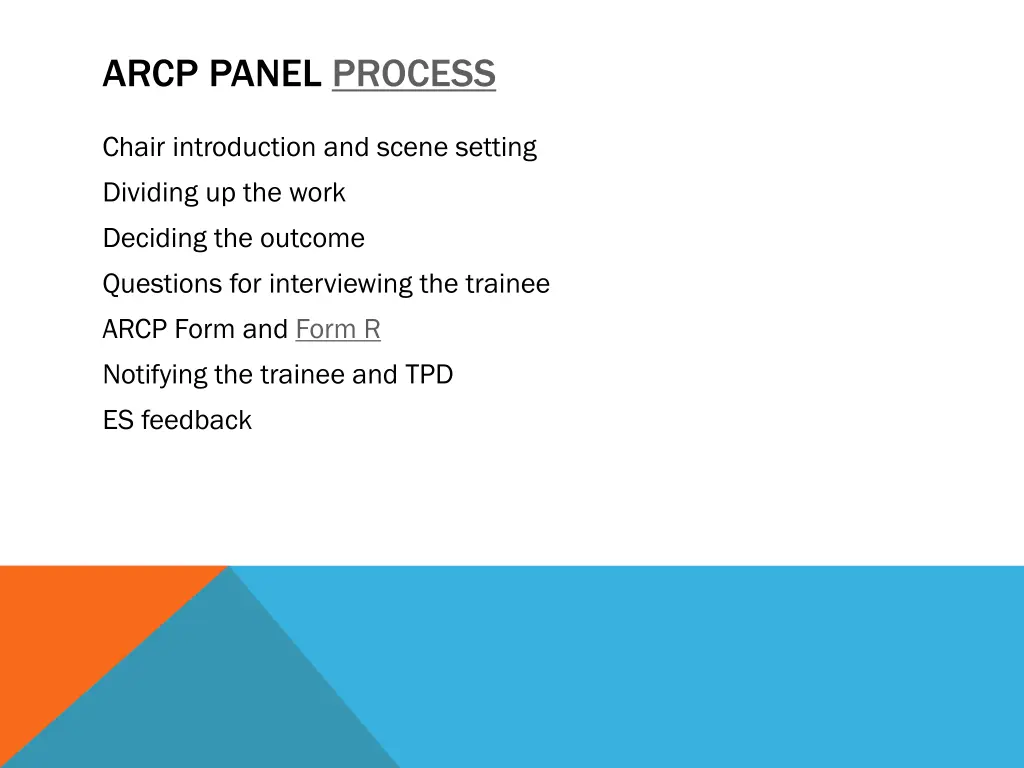 ARCP PANEL PROCESS

Chair introduction and scene setting

Dividing up the work

Deciding the outcome

Questions for interviewing the trainee

ARCP Form and Form R

Notifying the trainee and TPD

ES feedback